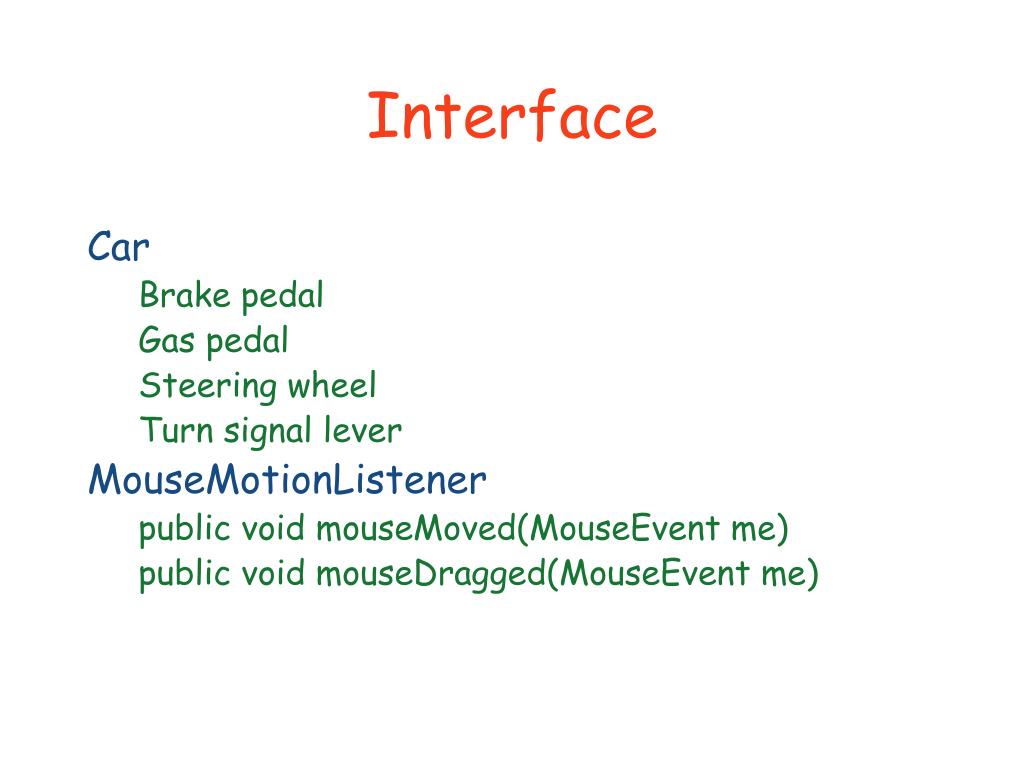 Interface

Car
Brake pedal
Gas pedal
Steering wheel
Turn signal lever

MouseMotionListener
public void mouseMoved(MouseEvent me)
public void mouseDragged(MouseEvent me)